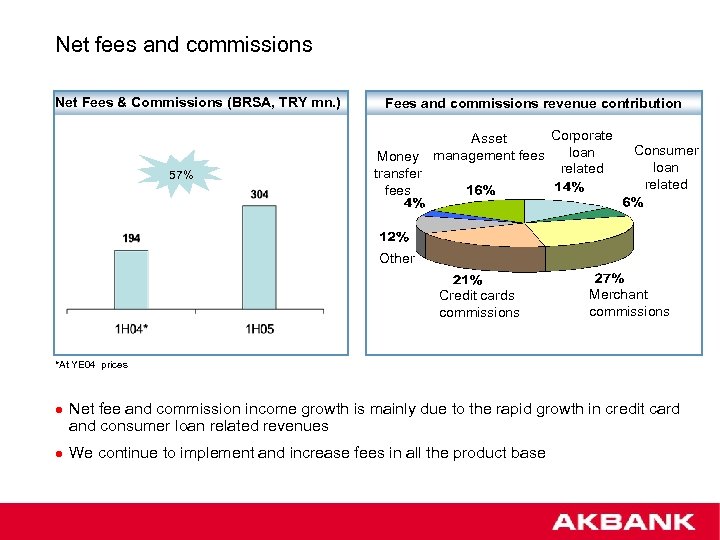 Net fees and commissions

Net Fees & Commissions (BRSA, TRY mn.)

57%

194

304

1H04*

1H05

*At YE04 prices

Fees and commissions revenue contribution

Money transfer fees
4%

Asset management fees
16%

Corporate loan related
14%

Consumer loan related
6%

12%
Other

21%
Credit cards commissions

27%
Merchant commissions

● Net fee and commission income growth is mainly due to the rapid growth in credit card and consumer loan related revenues

● We continue to implement and increase fees in all the product base

AKBANK